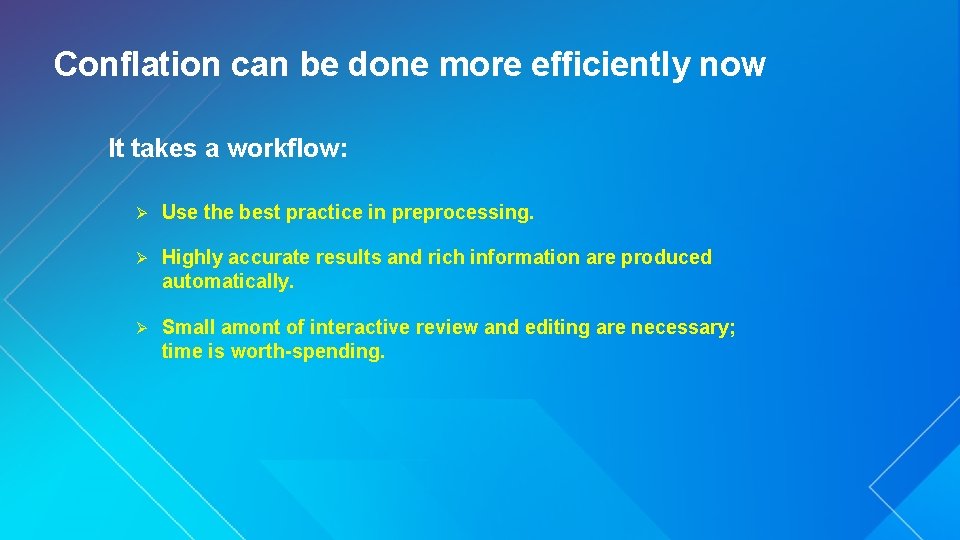 Conflation can be done more efficiently now

It takes a workflow:

➢ Use the best practice in preprocessing.

➢ Highly accurate results and rich information are produced automatically.

➢ Small amont of interactive review and editing are necessary; time is worth-spending.